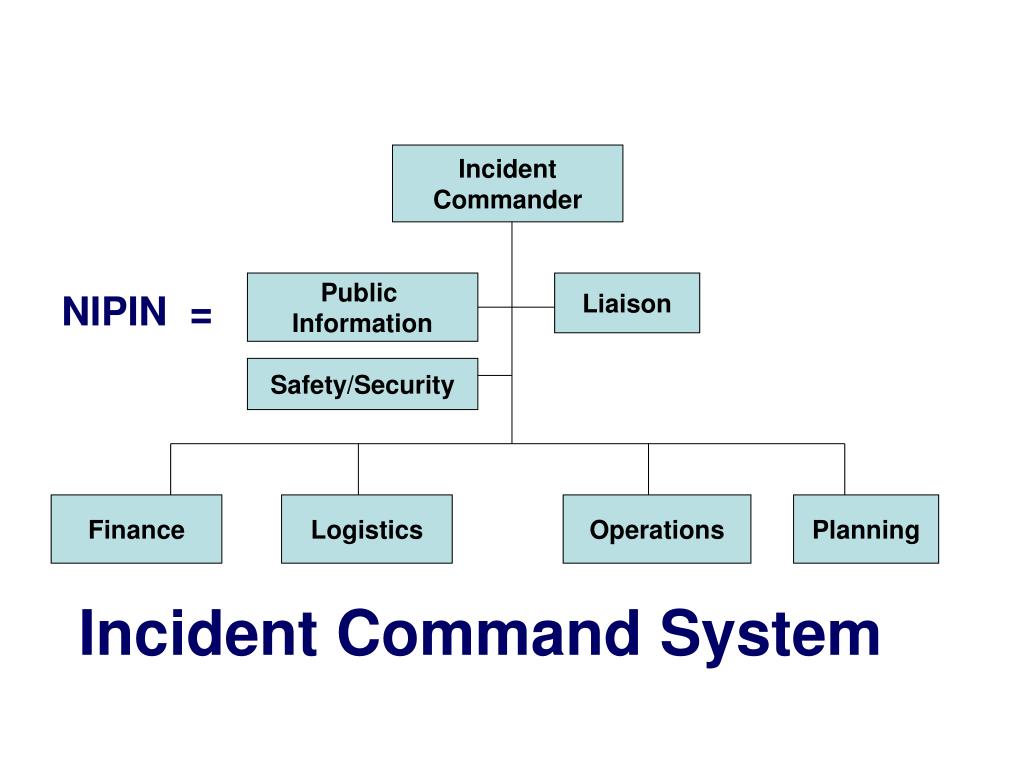 Incident Commander

NIPIN =

Public Information

Liaison

Safety/Security

Finance

Logistics

Operations

Planning

Incident Command System